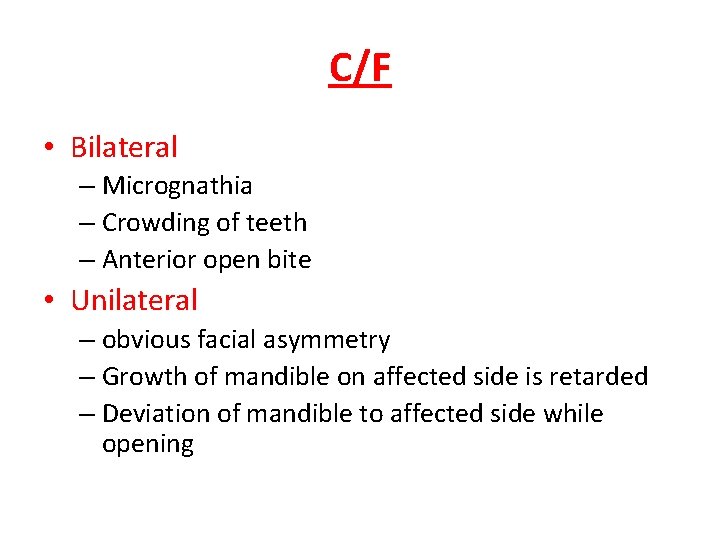 C/F

• Bilateral
– Micrognathia
– Crowding of teeth
– Anterior open bite
• Unilateral
– obvious facial asymmetry
– Growth of mandible on affected side is retarded
– Deviation of mandible to affected side while opening